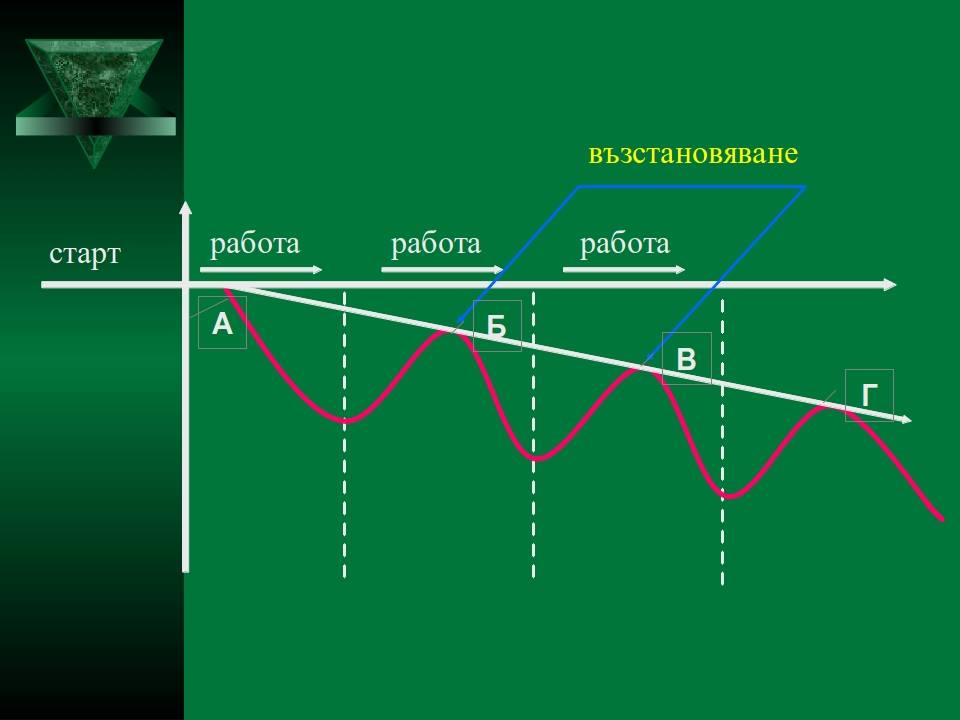 възстановяване

старт

работа

работа

работа

А

Б

В

Г